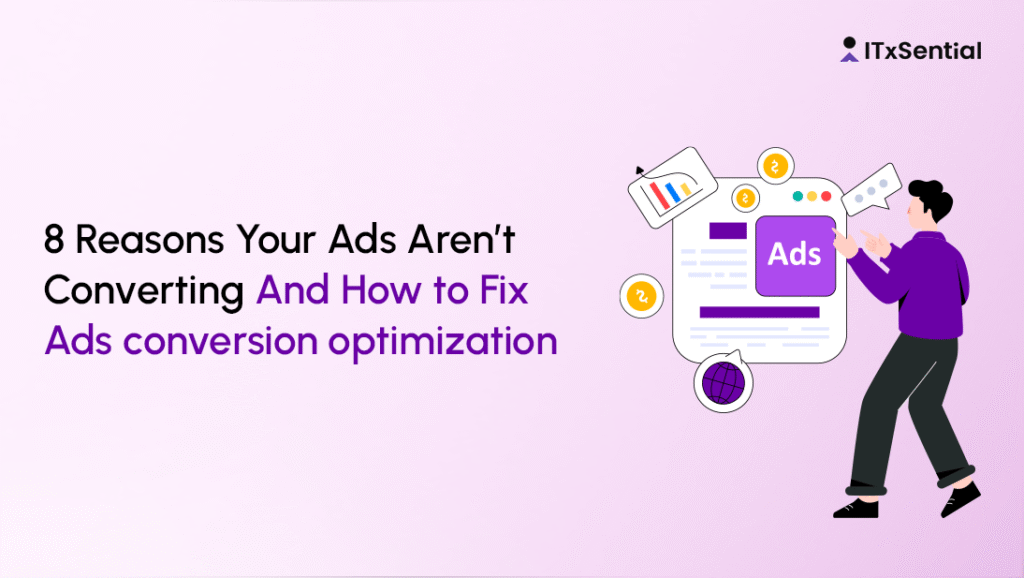 ITxSential

8 Reasons Your Ads Aren't Converting And How to Fix Ads conversion optimization

Ads